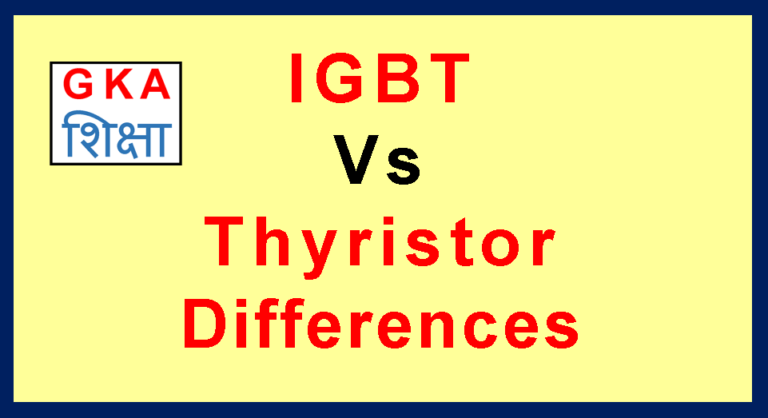 GKA
शिक्षा

IGBT
Vs
Thyristor
Differences